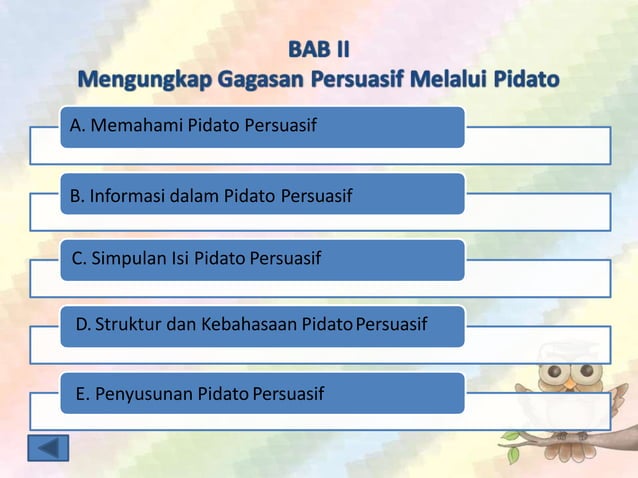 BAB II
Mengungkap Gagasan Persuasif Melalui Pidato

A. Memahami Pidato Persuasif

B. Informasi dalam Pidato Persuasif

C. Simpulan Isi Pidato Persuasif

D. Struktur dan Kebahasaan Pidato Persuasif

E. Penyusunan Pidato Persuasif